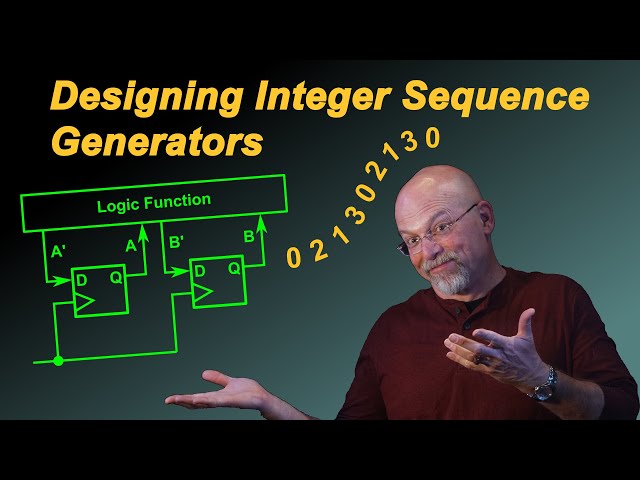 Designing Integer Sequence Generators

0 2 1 3 0 2 1 3 0

Logic Function

A'

A

B'

B

D

Q

D

Q